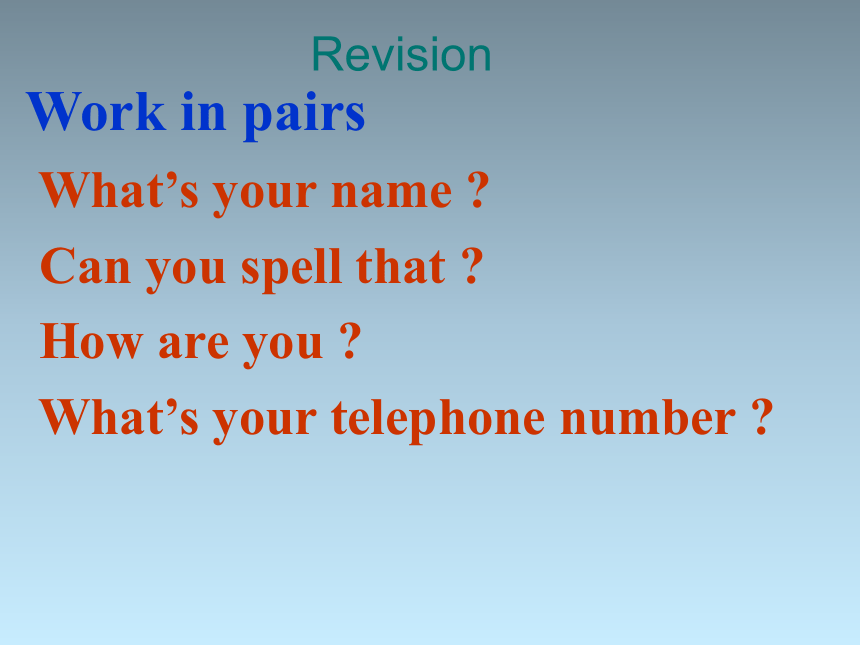 Revision

Work in pairs

What’s your name ?

Can you spell that ?

How are you ?

What’s your telephone number ?